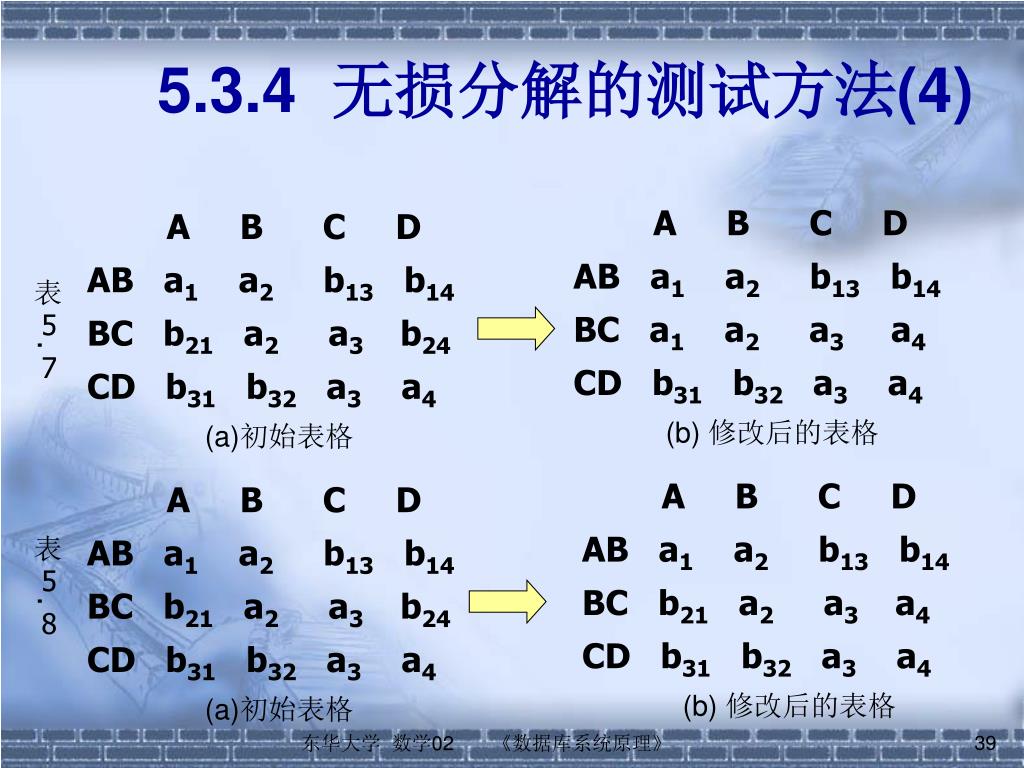 5.3.4 无损分解的测试方法(4)

表5.7

| | A | B | C | D |
|---|---|---|---|---|
| AB | $a_1$ | $a_2$ | $b_{13}$ | $b_{14}$ |
| BC | $b_{21}$ | $a_2$ | $a_3$ | $b_{24}$ |
| CD | $b_{31}$ | $b_{32}$ | $a_3$ | $a_4$ |

(a)初始表格

| | A | B | C | D |
|---|---|---|---|---|
| AB | $a_1$ | $a_2$ | $b_{13}$ | $b_{14}$ |
| BC | $a_1$ | $a_2$ | $a_3$ | $a_4$ |
| CD | $b_{31}$ | $b_{32}$ | $a_3$ | $a_4$ |

(b) 修改后的表格

表5.8

| | A | B | C | D |
|---|---|---|---|---|
| AB | $a_1$ | $a_2$ | $b_{13}$ | $b_{14}$ |
| BC | $b_{21}$ | $a_2$ | $a_3$ | $b_{24}$ |
| CD | $b_{31}$ | $b_{32}$ | $a_3$ | $a_4$ |

(a)初始表格

| | A | B | C | D |
|---|---|---|---|---|
| AB | $a_1$ | $a_2$ | $b_{13}$ | $b_{14}$ |
| BC | $b_{21}$ | $a_2$ | $a_3$ | $a_4$ |
| CD | $b_{31}$ | $b_{32}$ | $a_3$ | $a_4$ |

(b) 修改后的表格

东华大学 数学02 《数据库系统原理》 39